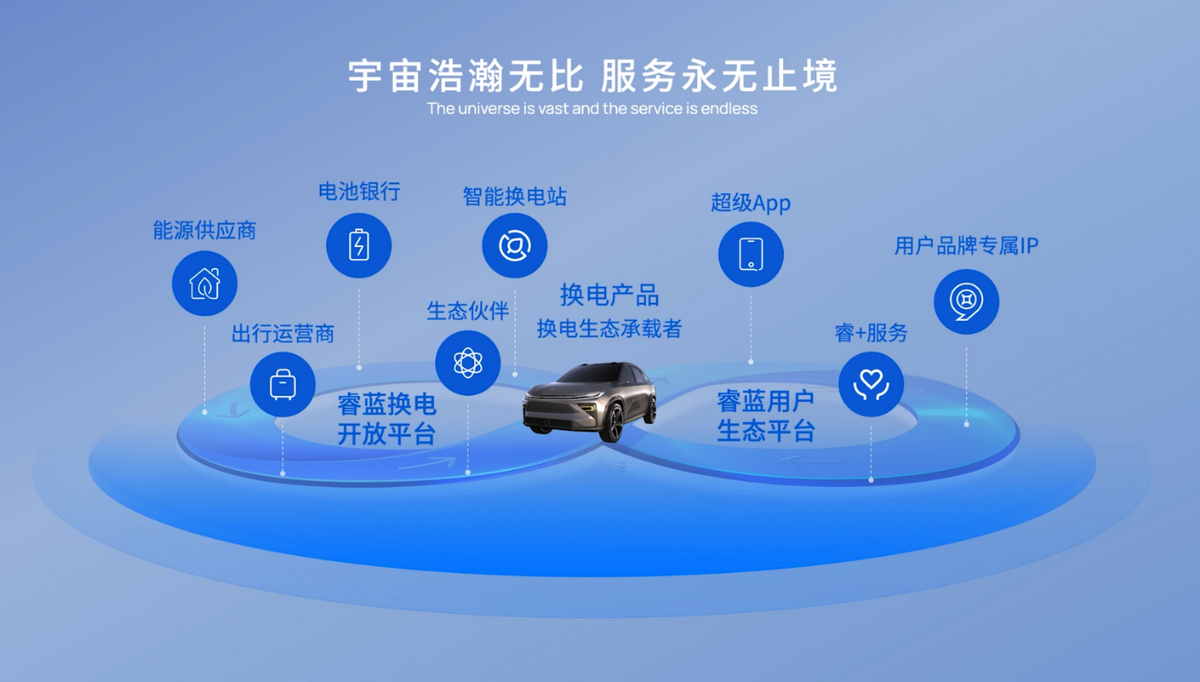 宇宙浩瀚无比 服务永无止境
The universe is vast and the service is endless

能源供应商

电池银行

智能换电站

超级App

用户品牌专属IP

出行运营商

生态伙伴

换电产品
换电生态承载者

睿+服务

睿蓝换电
开放平台

睿蓝用户
生态平台